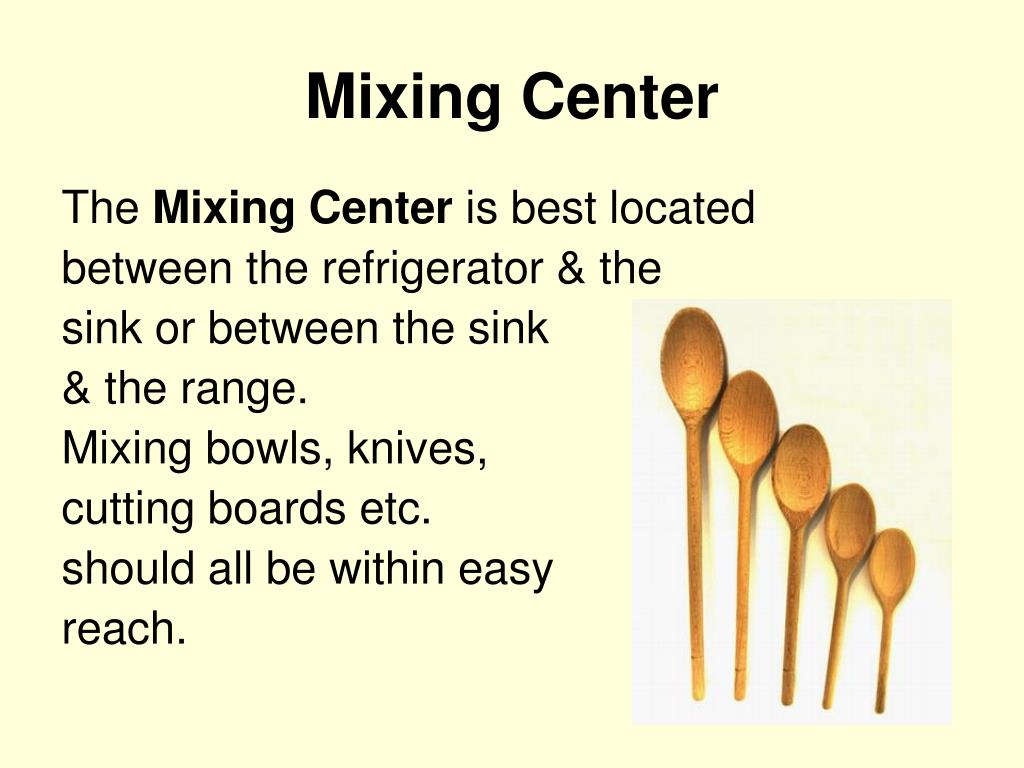 Mixing Center

The Mixing Center is best located between the refrigerator & the sink or between the sink & the range.
Mixing bowls, knives, cutting boards etc. should all be within easy reach.